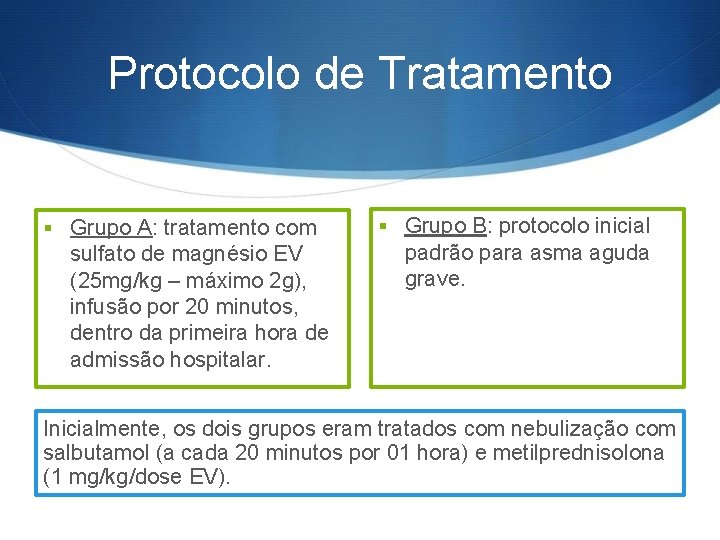 Protocolo de Tratamento

▪ Grupo A: tratamento com sulfato de magnésio EV (25mg/kg – máximo 2g), infusão por 20 minutos, dentro da primeira hora de admissão hospitalar.

▪ Grupo B: protocolo inicial padrão para asma aguda grave.

Inicialmente, os dois grupos eram tratados com nebulização com salbutamol (a cada 20 minutos por 01 hora) e metilprednisolona (1 mg/kg/dose EV).